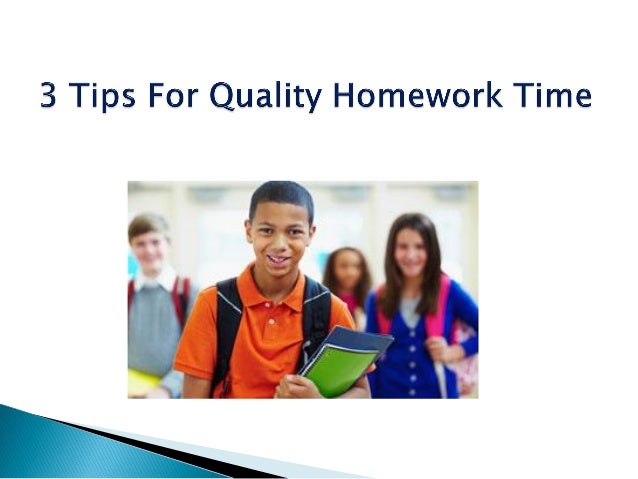 3 Tips For Quality Homework Time